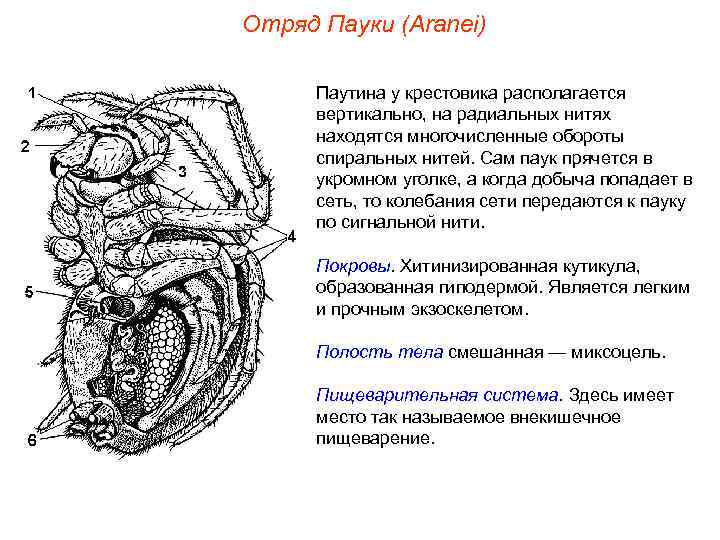 Отряд Пауки (Aranei)

1
2
3
4
5
6

Паутина у крестовика располагается вертикально, на радиальных нитях находятся многочисленные обороты спиральных нитей. Сам паук прячется в укромном уголке, а когда добыча попадает в сеть, то колебания сети передаются к пауку по сигнальной нити.

Покровы. Хитинизированная кутикула, образованная гиподермой. Является легким и прочным экзоскелетом.

Полость тела смешанная — миксоцель.

Пищеварительная система. Здесь имеет место так называемое внекишечное пищеварение.